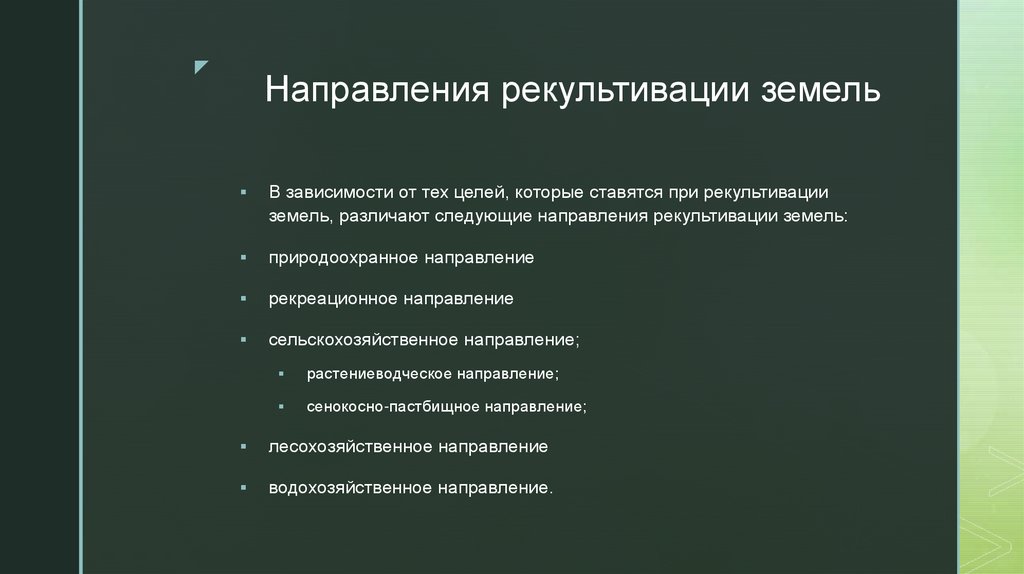 Направления рекультивации земель

▪ В зависимости от тех целей, которые ставятся при рекультивации земель, различают следующие направления рекультивации земель:

▪ природоохранное направление

▪ рекреационное направление

▪ сельскохозяйственное направление;

▪ растениеводческое направление;

▪ сенокосно-пастбищное направление;

▪ лесохозяйственное направление

▪ водохозяйственное направление.